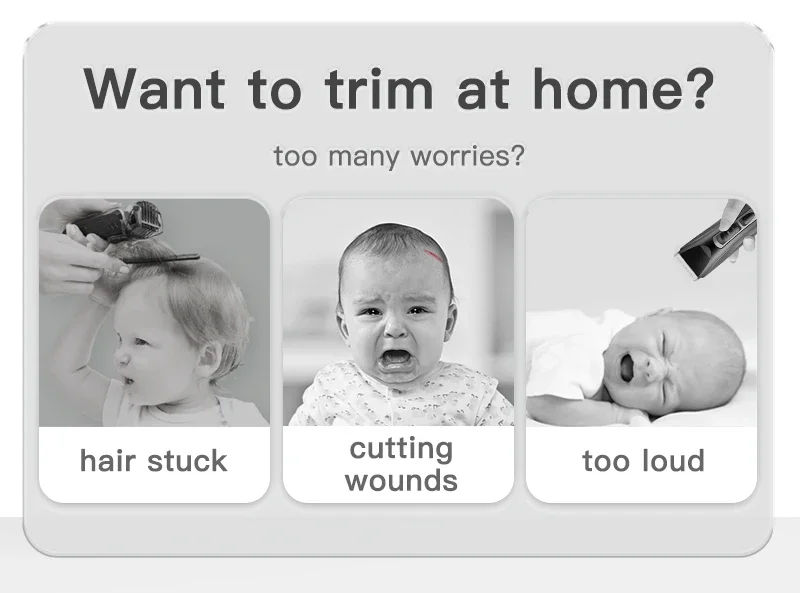 Want to trim at home?

too many worries?

hair stuck

cutting wounds

too loud